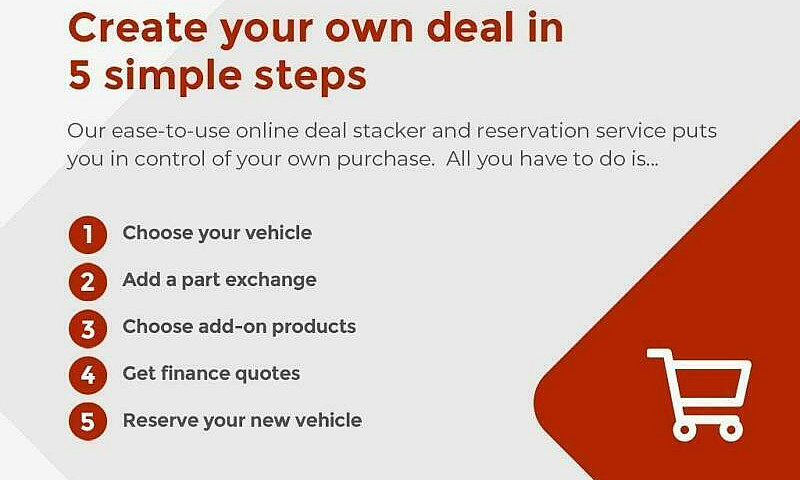 Create your own deal in 5 simple steps

Our ease-to-use online deal stacker and reservation service puts you in control of your own purchase.  All you have to do is...

1 Choose your vehicle
2 Add a part exchange
3 Choose add-on products
4 Get finance quotes
5 Reserve your new vehicle